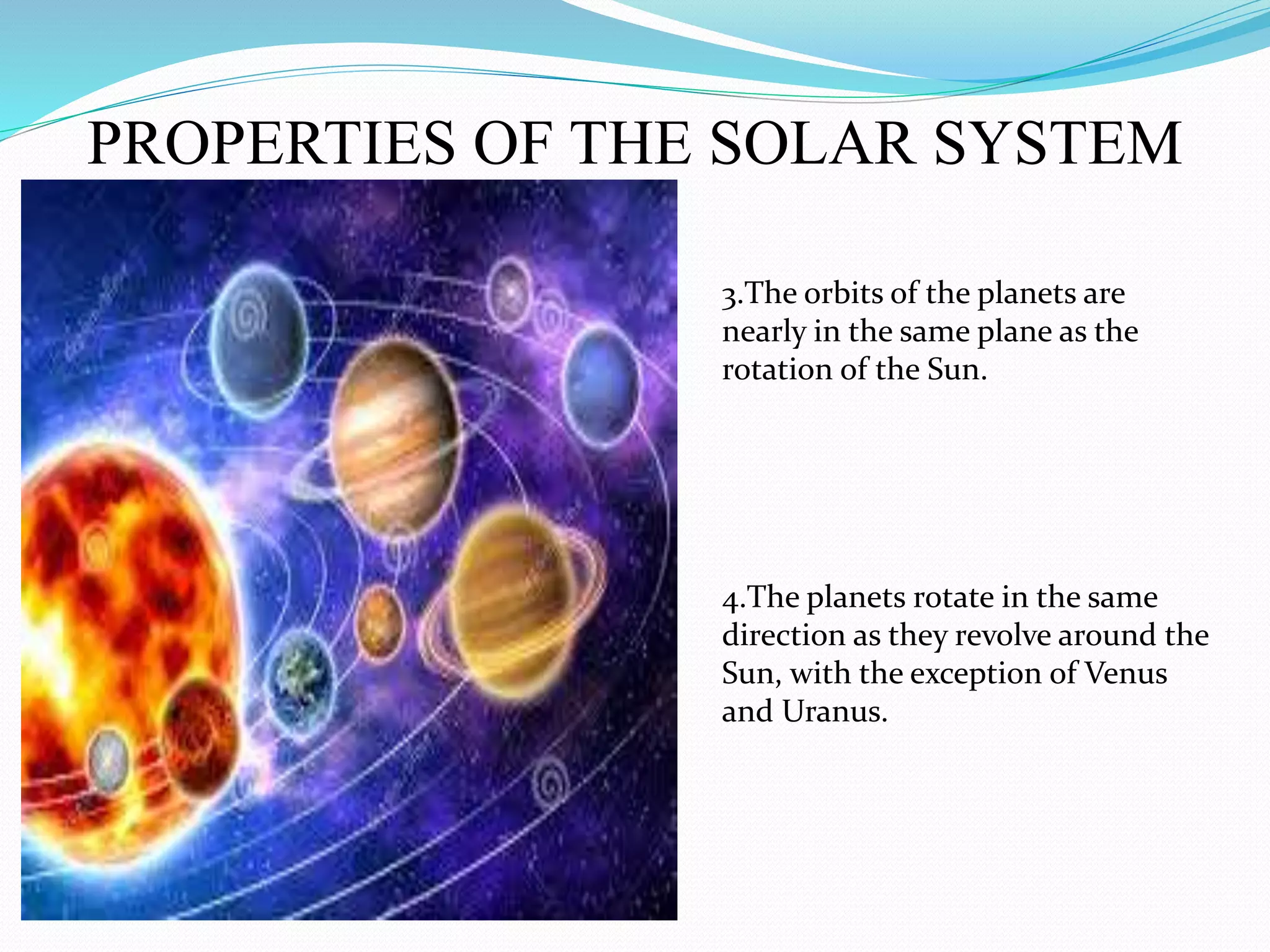 PROPERTIES OF THE SOLAR SYSTEM

3.The orbits of the planets are nearly in the same plane as the rotation of the Sun.

4.The planets rotate in the same direction as they revolve around the Sun, with the exception of Venus and Uranus.